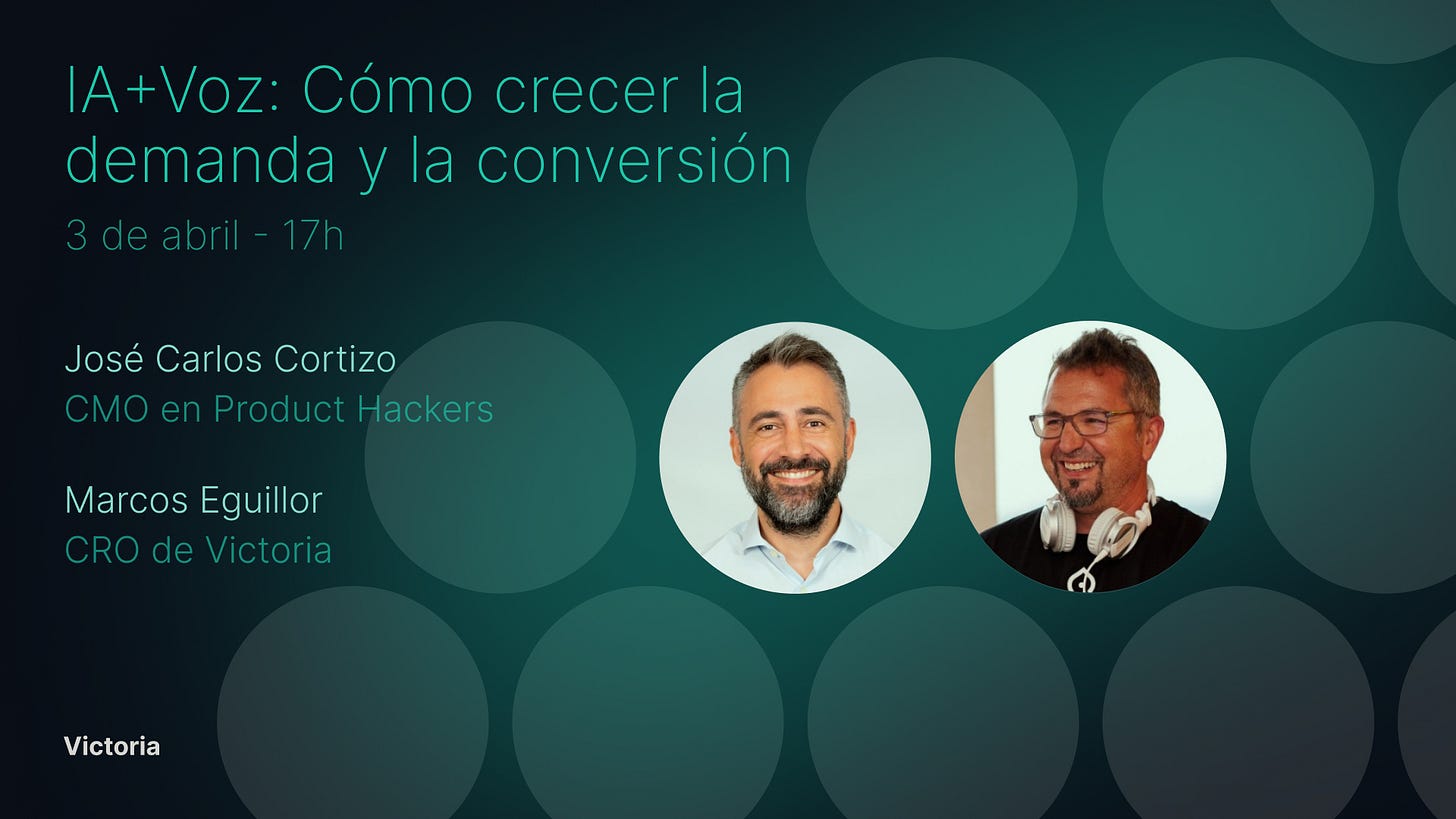 IA+Voz: Cómo crecer la demanda y la conversión

3 de abril - 17h

José Carlos Cortizo
CMO en Product Hackers

Marcos Eguillor
CRO de Victoria

Victoria